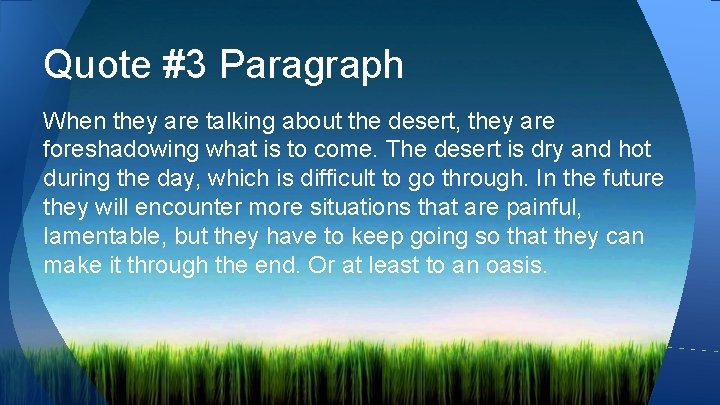 Quote #3 Paragraph

When they are talking about the desert, they are foreshadowing what is to come. The desert is dry and hot during the day, which is difficult to go through. In the future they will encounter more situations that are painful, lamentable, but they have to keep going so that they can make it through the end. Or at least to an oasis.